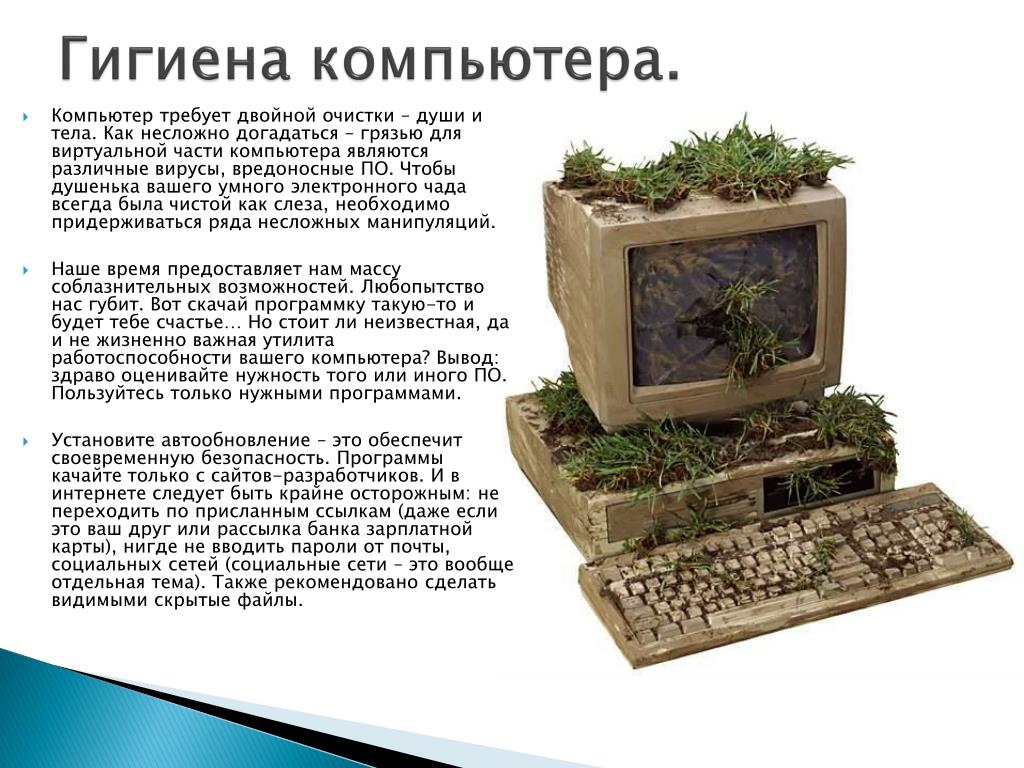 Гигиена компьютера.

Компьютер требует двойной очистки – души и тела. Как несложно догадаться – грязью для виртуальной части компьютера являются различные вирусы, вредоносные ПО. Чтобы душенька вашего умного электронного чада всегда была чистой как слеза, необходимо придерживаться ряда несложных манипуляций.

Наше время предоставляет нам массу соблазнительных возможностей. Любопытство нас губит. Вот скачай программку такую-то и будет тебе счастье… Но стоит ли неизвестная, да и не жизненно важная утилита работоспособности вашего компьютера? Вывод: здраво оценивайте нужность того или иного ПО. Пользуйтесь только нужными программами.

Установите автообновление – это обеспечит своевременную безопасность. Программы качайте только с сайтов-разработчиков. И в интернете следует быть крайне осторожным: не переходить по присланным ссылкам (даже если это ваш друг или рассылка банка зарплатной карты), нигде не вводить пароли от почты, социальных сетей (социальные сети – это вообще отдельная тема). Также рекомендовано сделать видимыми скрытые файлы.